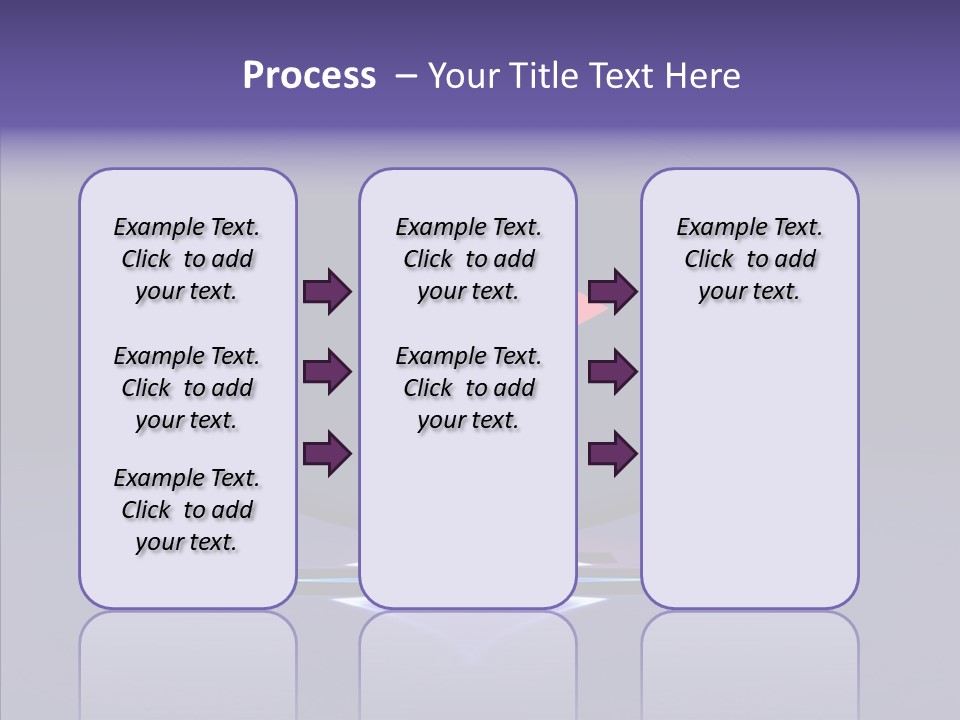 Process – Your Title Text Here

Example Text. Click to add your text.

Example Text. Click to add your text.

Example Text. Click to add your text.

Example Text. Click to add your text.

Example Text. Click to add your text.

Example Text. Click to add your text.